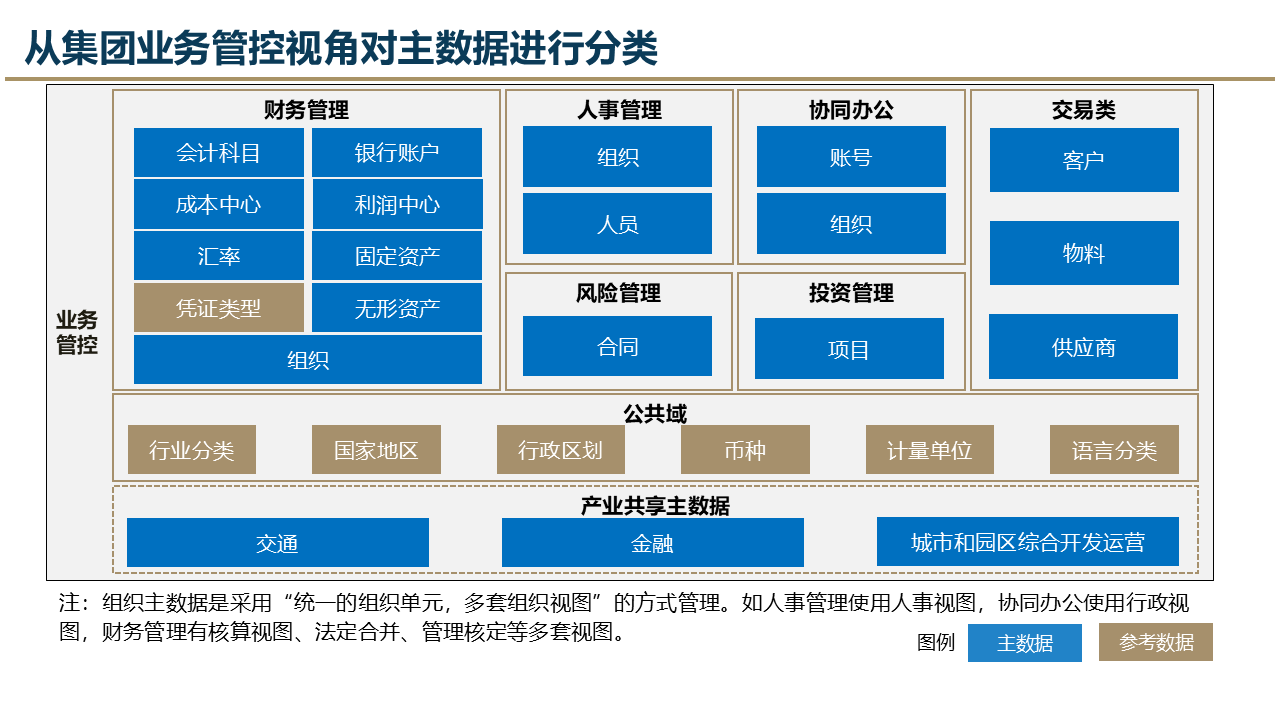 从集团业务管控视角对主数据进行分类

业务管控

财务管理
会计科目
银行账户
成本中心
利润中心
汇率
固定资产
凭证类型
无形资产
组织

人事管理
组织
人员

协同办公
账号
组织

交易类
客户
物料
供应商

风险管理
合同

投资管理
项目

公共域
行业分类
国家地区
行政区划
币种
计量单位
语言分类

产业共享主数据
交通
金融
城市和园区综合开发运营

注：组织主数据是采用“统一的组织单元，多套组织视图”的方式管理。如人事管理使用人事视图，协同办公使用行政视图，财务管理有核算视图、法定合并、管理核定等多套视图。

图例
主数据
参考数据